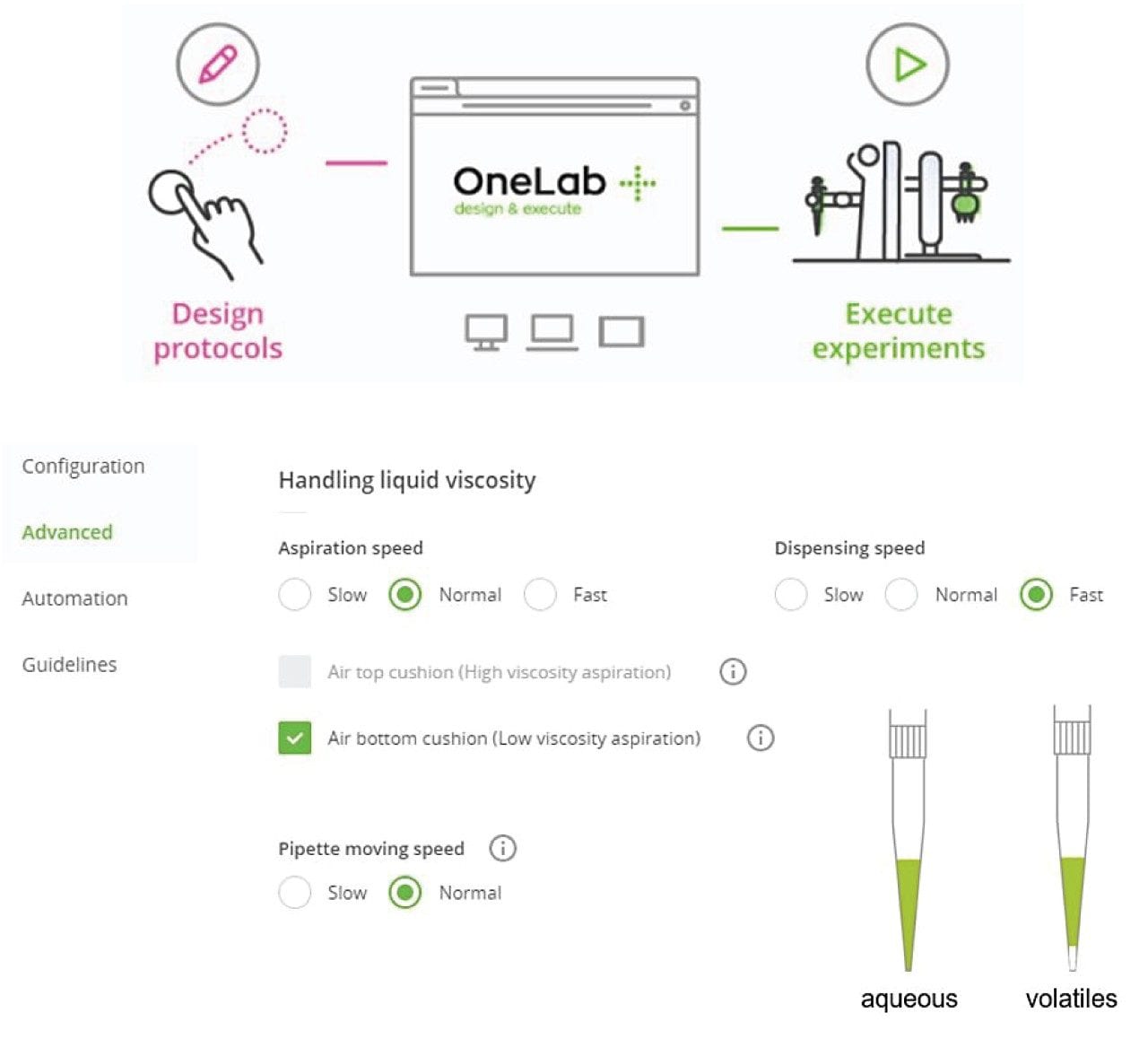 Design protocols

OneLab
design & execute

Execute experiments

Configuration

Advanced

Automation

Guidelines

Handling liquid viscosity

Aspiration speed

Slow Normal Fast

Dispensing speed

Slow Normal Fast

Air top cushion (High viscosity aspiration)

Air bottom cushion (Low viscosity aspiration)

Pipette moving speed

Slow Normal

aqueous volatiles